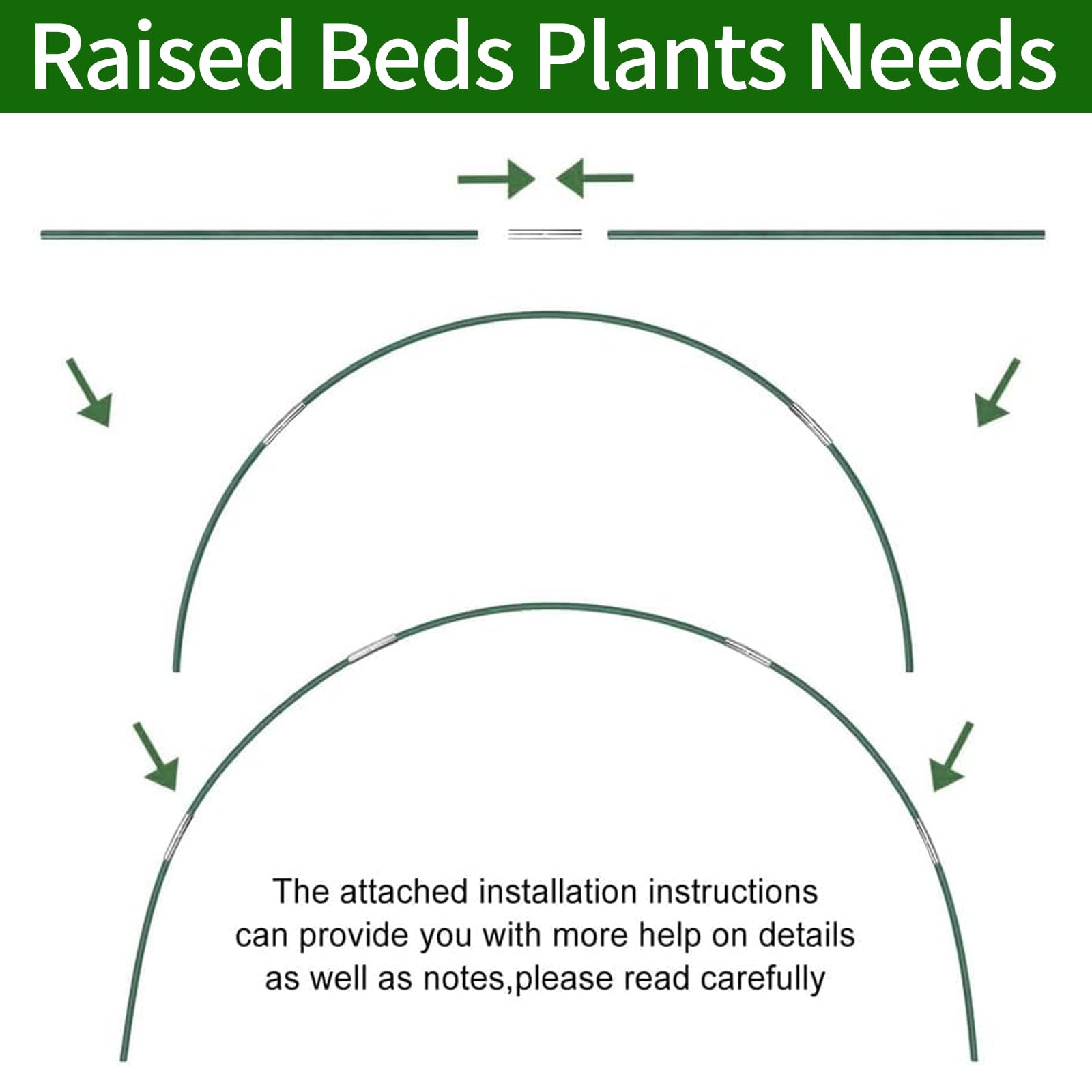 Raised Beds Plants Needs

The attached installation instructions can provide you with more help on details as well as notes,please read carefully